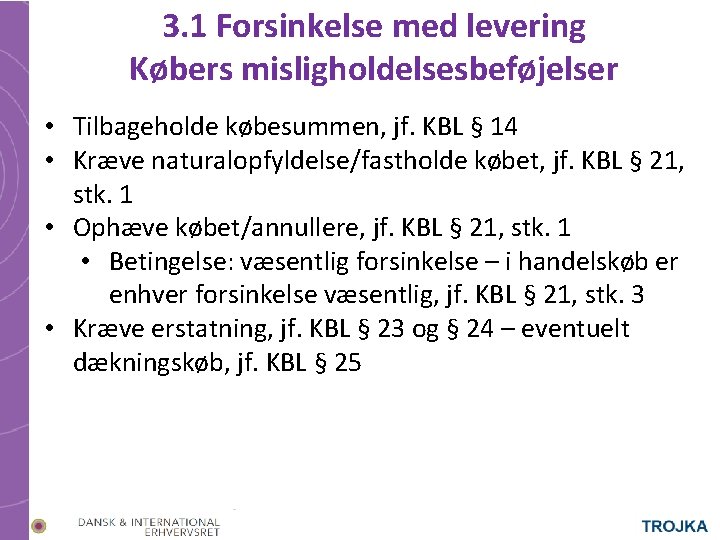 3.1 Forsinkelse med levering
Købers misligholdelsesbeføjelser

• Tilbageholde købesummen, jf. KBL § 14
• Kræve naturalopfyldelse/fastholde købet, jf. KBL § 21, stk. 1
• Ophæve købet/annullere, jf. KBL § 21, stk. 1
  • Betingelse: væsentlig forsinkelse – i handelskøb er enhver forsinkelse væsentlig, jf. KBL § 21, stk. 3
• Kræve erstatning, jf. KBL § 23 og § 24 – eventuelt dækningskøb, jf. KBL § 25

DANSK & INTERNATIONAL ERHVERVSRET

TROJKA